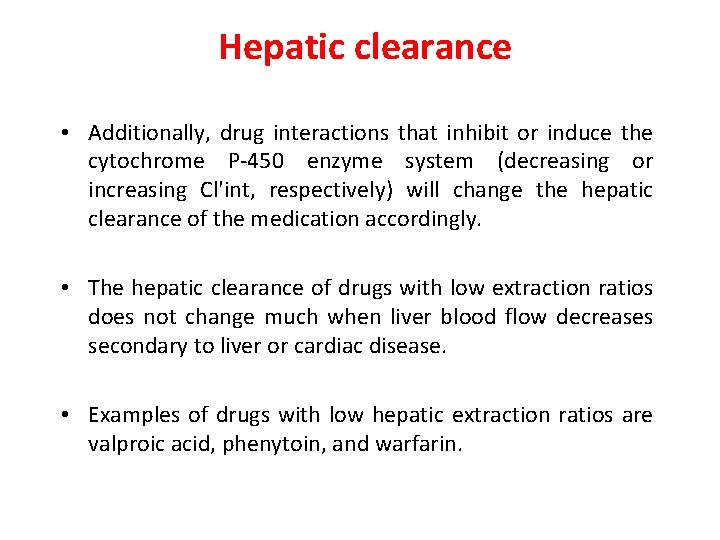 Hepatic clearance

• Additionally, drug interactions that inhibit or induce the cytochrome P-450 enzyme system (decreasing or increasing Cl'int, respectively) will change the hepatic clearance of the medication accordingly.

• The hepatic clearance of drugs with low extraction ratios does not change much when liver blood flow decreases secondary to liver or cardiac disease.

• Examples of drugs with low hepatic extraction ratios are valproic acid, phenytoin, and warfarin.